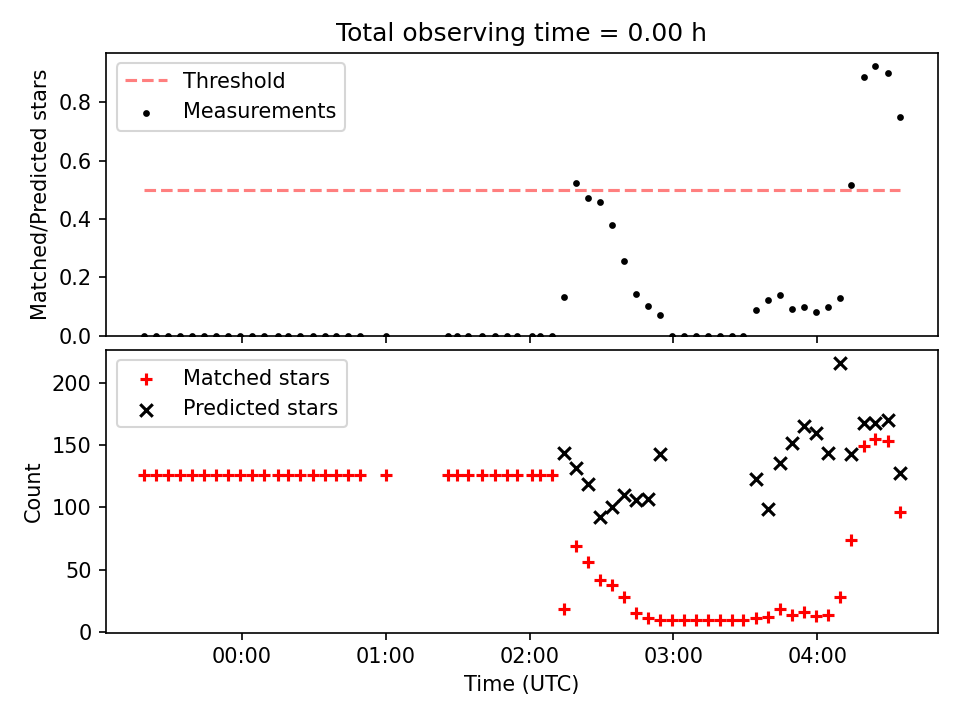 Total observing time = 0.00 h

Threshold
Measurements

Matched/Predicted stars

0.8
0.6
0.4
0.2
0.0

Matched stars
Predicted stars

Count

200
150
100
50
0

00:00
01:00
02:00
03:00
04:00

Time (UTC)